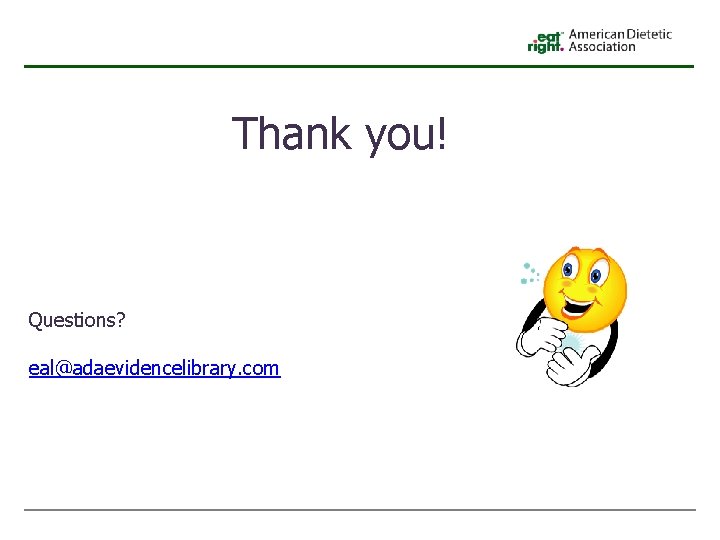 eat right. American Dietetic Association

Thank you!

Questions?

eal@adaevidencelibrary.com